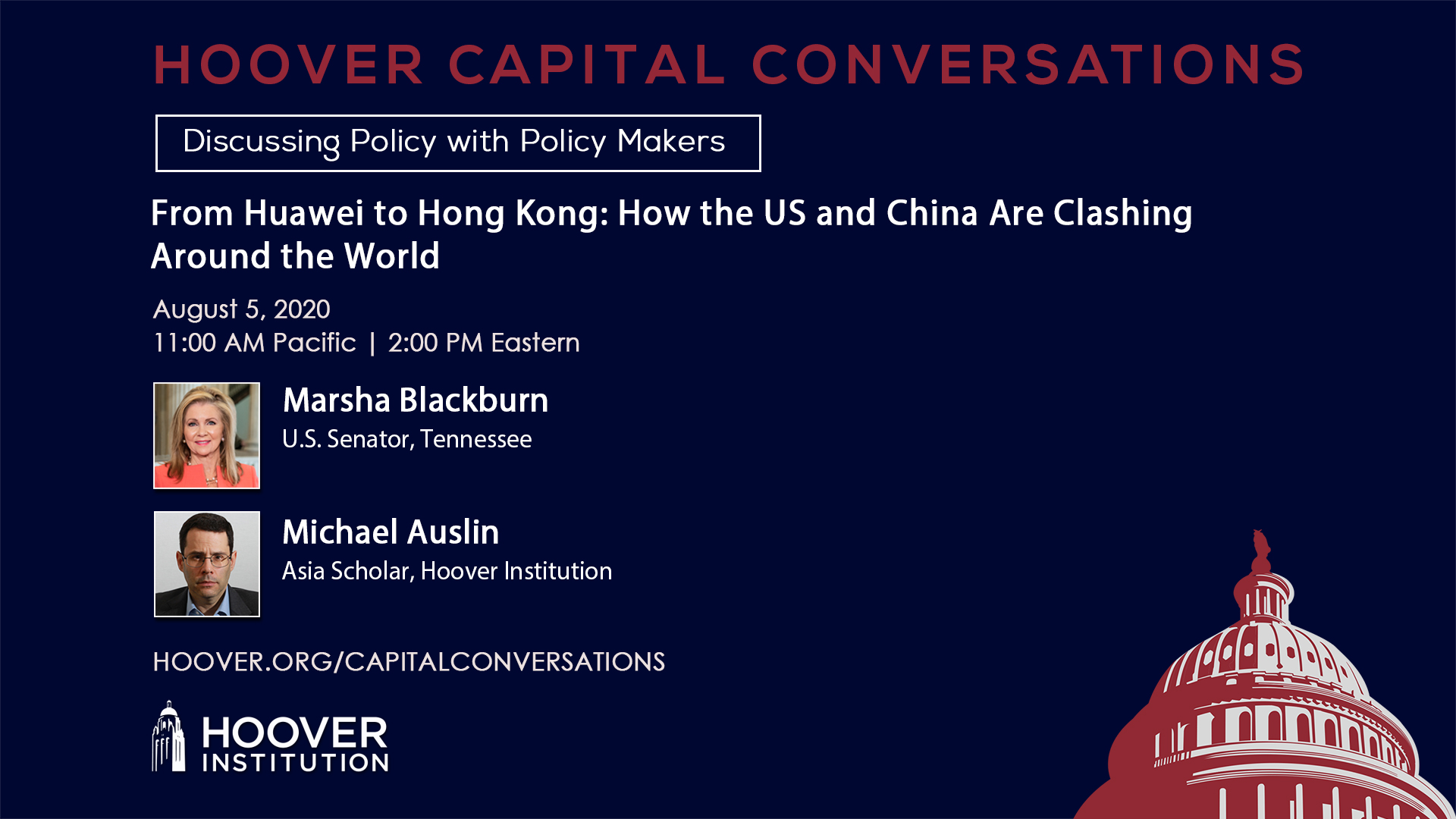 HOOVER CAPITAL CONVERSATIONS

Discussing Policy with Policy Makers

From Huawei to Hong Kong: How the US and China Are Clashing Around the World

August 5, 2020
11:00 AM Pacific | 2:00 PM Eastern

Marsha Blackburn
U.S. Senator, Tennessee

Michael Auslin
Asia Scholar, Hoover Institution

HOOVER.ORG/CAPITALCONVERSATIONS

HOOVER INSTITUTION